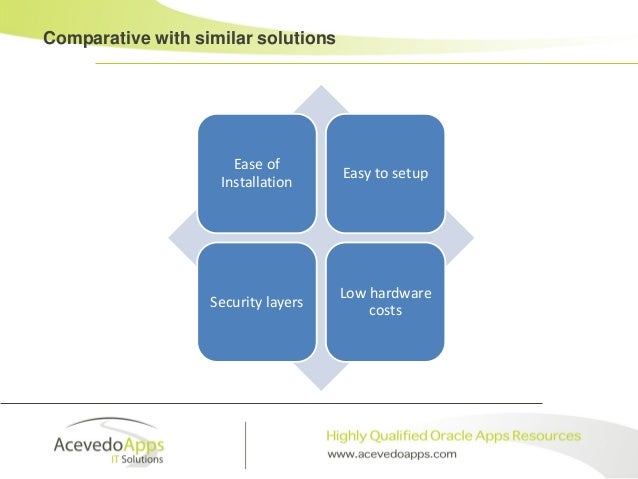 Comparative with similar solutions

Ease of Installation

Easy to setup

Security layers

Low hardware costs

AcevedoApps
IT Solutions

Highly Qualified Oracle Apps Resources
www.acevedoapps.com